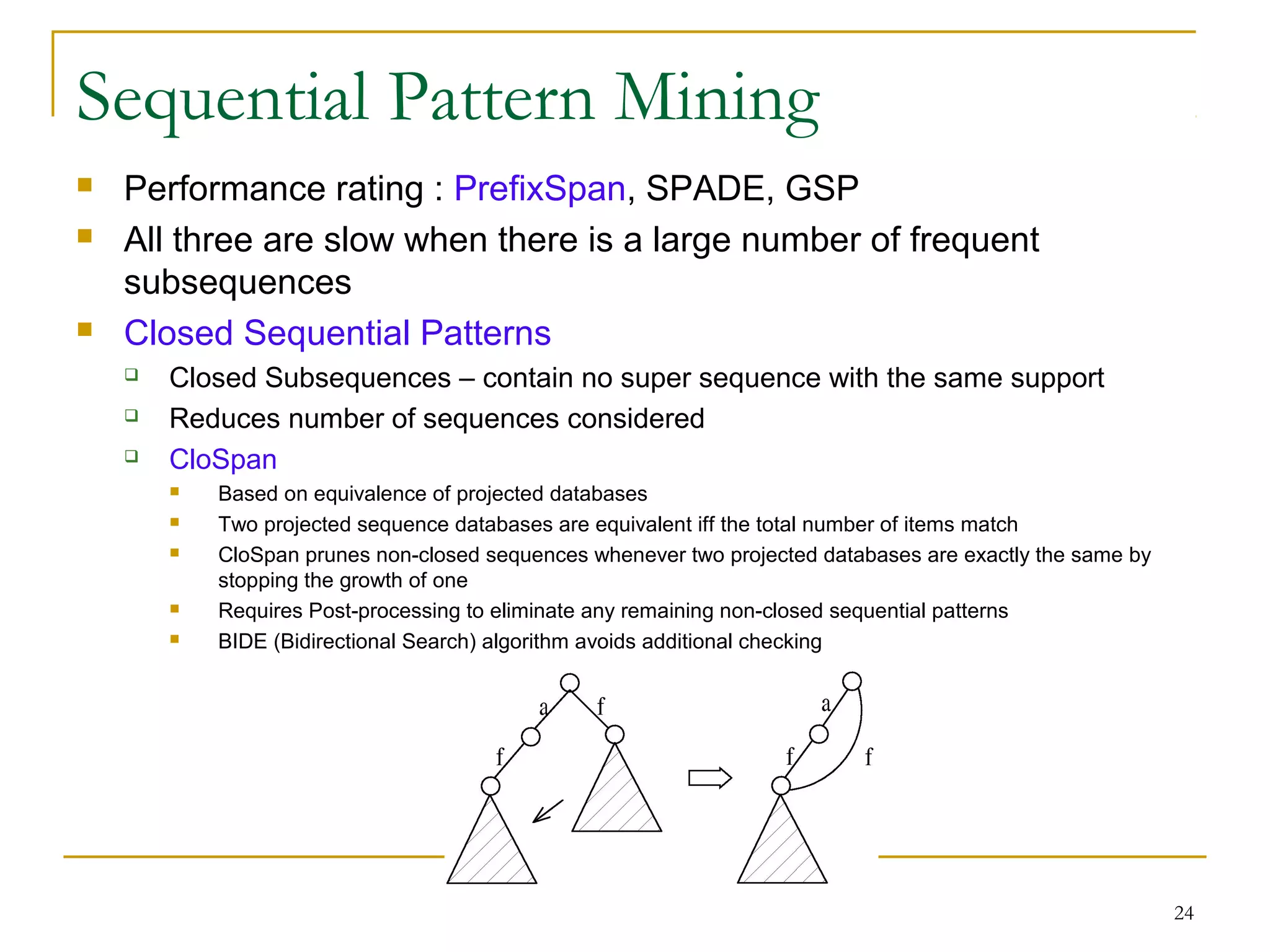 Sequential Pattern Mining

Performance rating : PrefixSpan, SPADE, GSP

All three are slow when there is a large number of frequent subsequences

Closed Sequential Patterns

Closed Subsequences – contain no super sequence with the same support

Reduces number of sequences considered

CloSpan

Based on equivalence of projected databases

Two projected sequence databases are equivalent iff the total number of items match

CloSpan prunes non-closed sequences whenever two projected databases are exactly the same by stopping the growth of one

Requires Post-processing to eliminate any remaining non-closed sequential patterns

BIDE (Bidirectional Search) algorithm avoids additional checking

a f f a f f

24